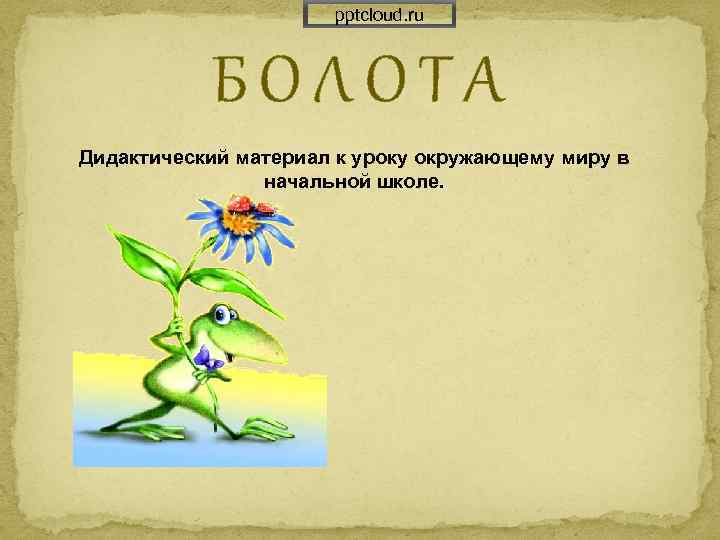 pptcloud.ru

БОЛОТА

Дидактический материал к уроку окружающему миру в начальной школе.